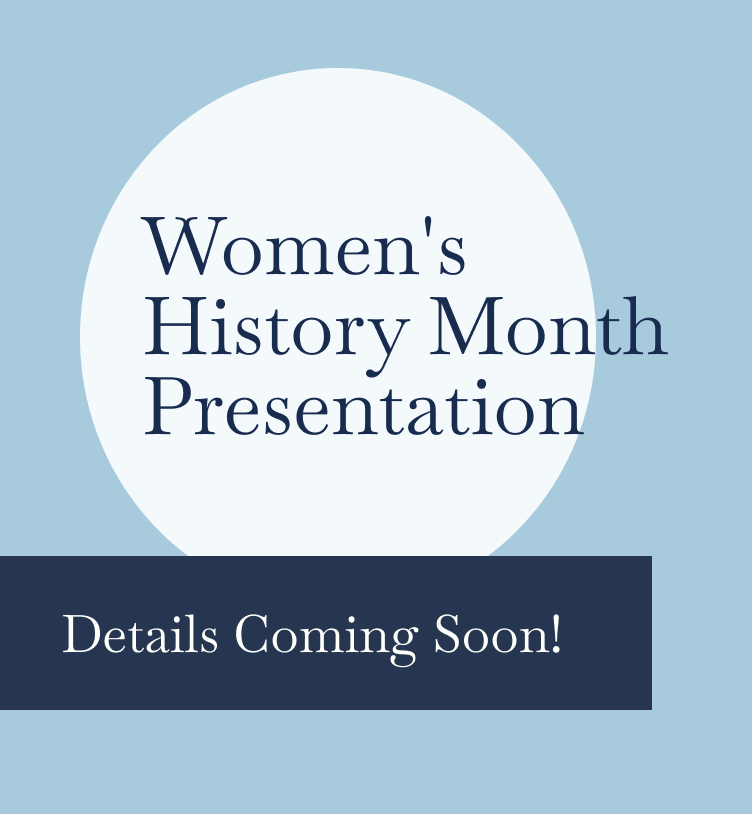 Women's History Month Presentation

Details Coming Soon!